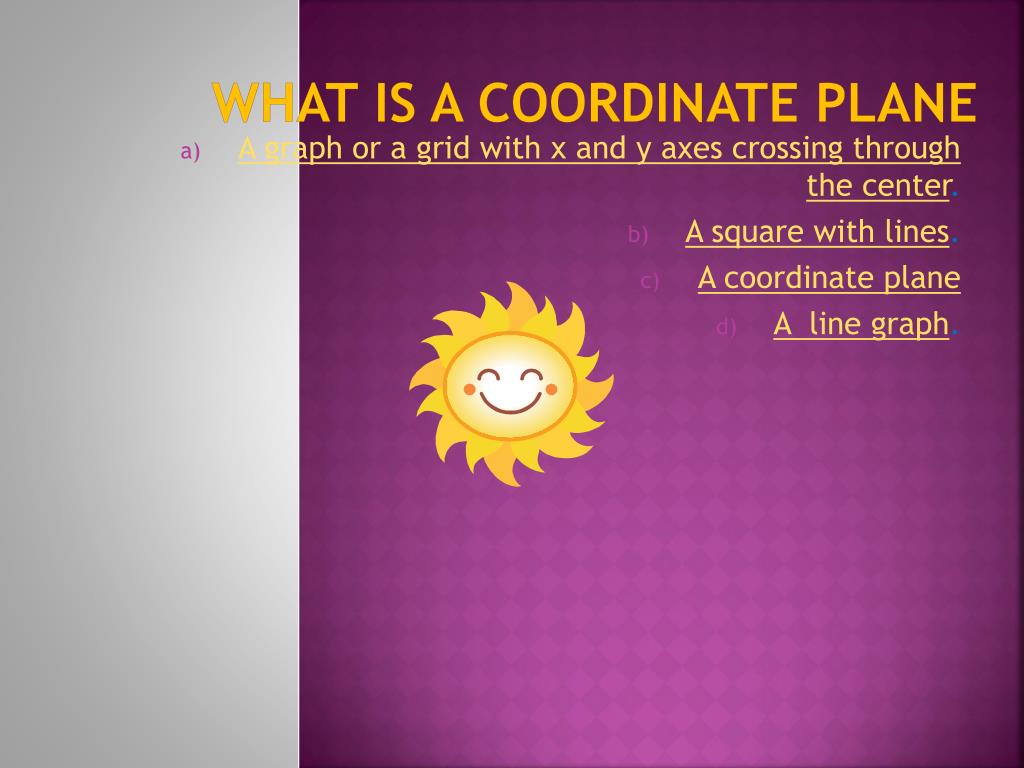 WHAT IS A COORDINATE PLANE

a) A graph or a grid with x and y axes crossing through the center.

b) A square with lines.

c) A coordinate plane

d) A  line graph.